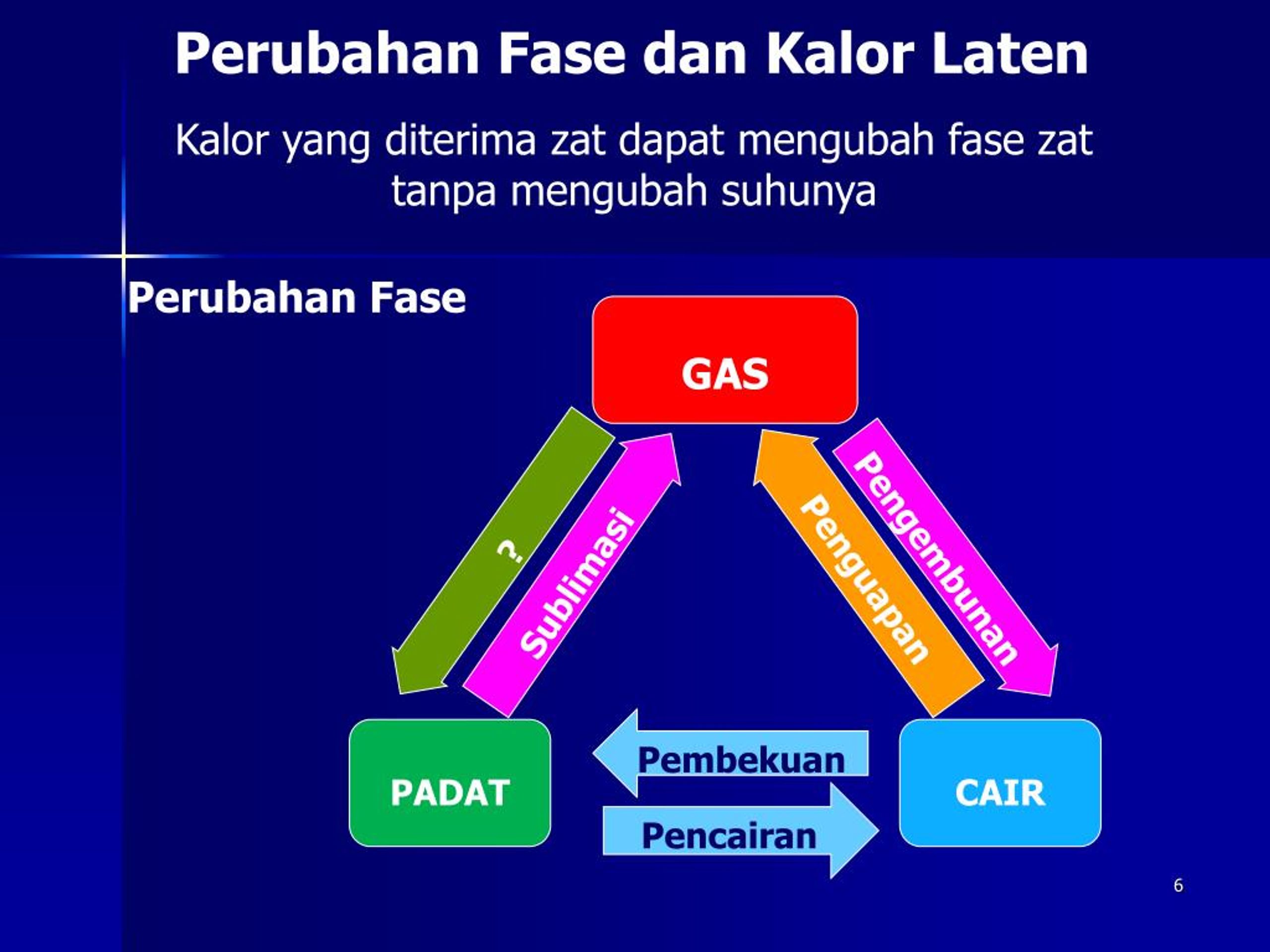 Perubahan Fase dan Kalor Laten

Kalor yang diterima zat dapat mengubah fase zat tanpa mengubah suhunya

Perubahan Fase

GAS

?

Sublimasi

Penguapan

Pengembunan

PADAT

Pembekuan

Pencairan

CAIR

6